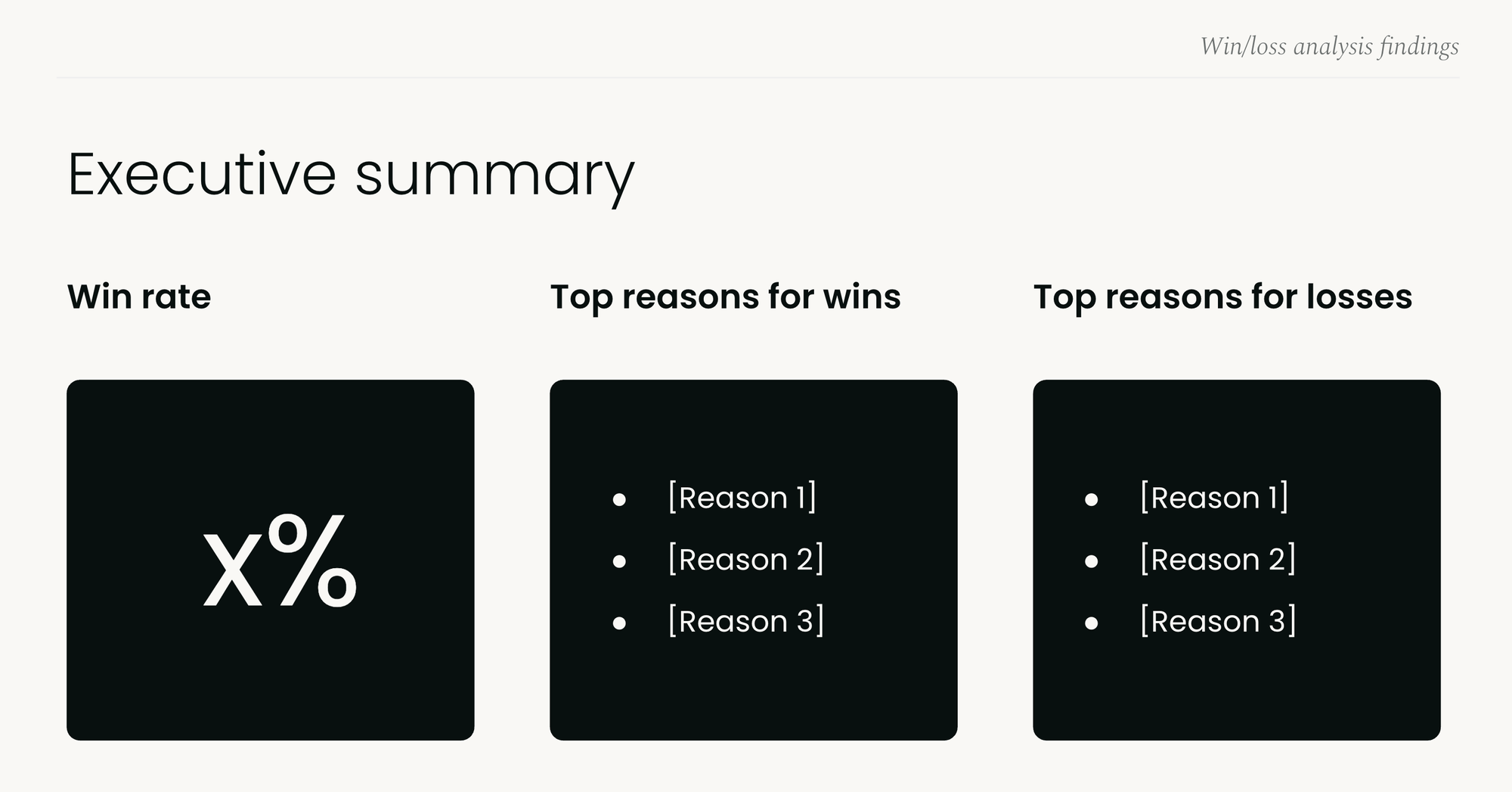 Win/loss analysis findings

Executive summary

Win rate

X%

Top reasons for wins

- [Reason 1]
- [Reason 2]
- [Reason 3]

Top reasons for losses

- [Reason 1]
- [Reason 2]
- [Reason 3]